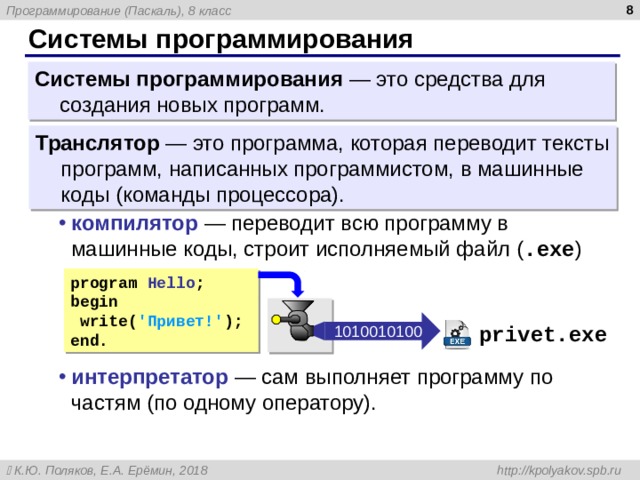 Программирование (Паскаль), 8 класс

8

Системы программирования

Системы программирования — это средства для создания новых программ.

Транслятор — это программа, которая переводит тексты программ, написанных программистом, в машинные коды (команды процессора).

• компилятор — переводит всю программу в машинные коды, строит исполняемый файл (.exe)

program Hello;
begin
 write('Привет!');
end.

1010010100

EXE

privet.exe

• интерпретатор — сам выполняет программу по частям (по одному оператору).

© К.Ю. Поляков, Е.А. Ерёмин, 2018

http://kpolyakov.spb.ru